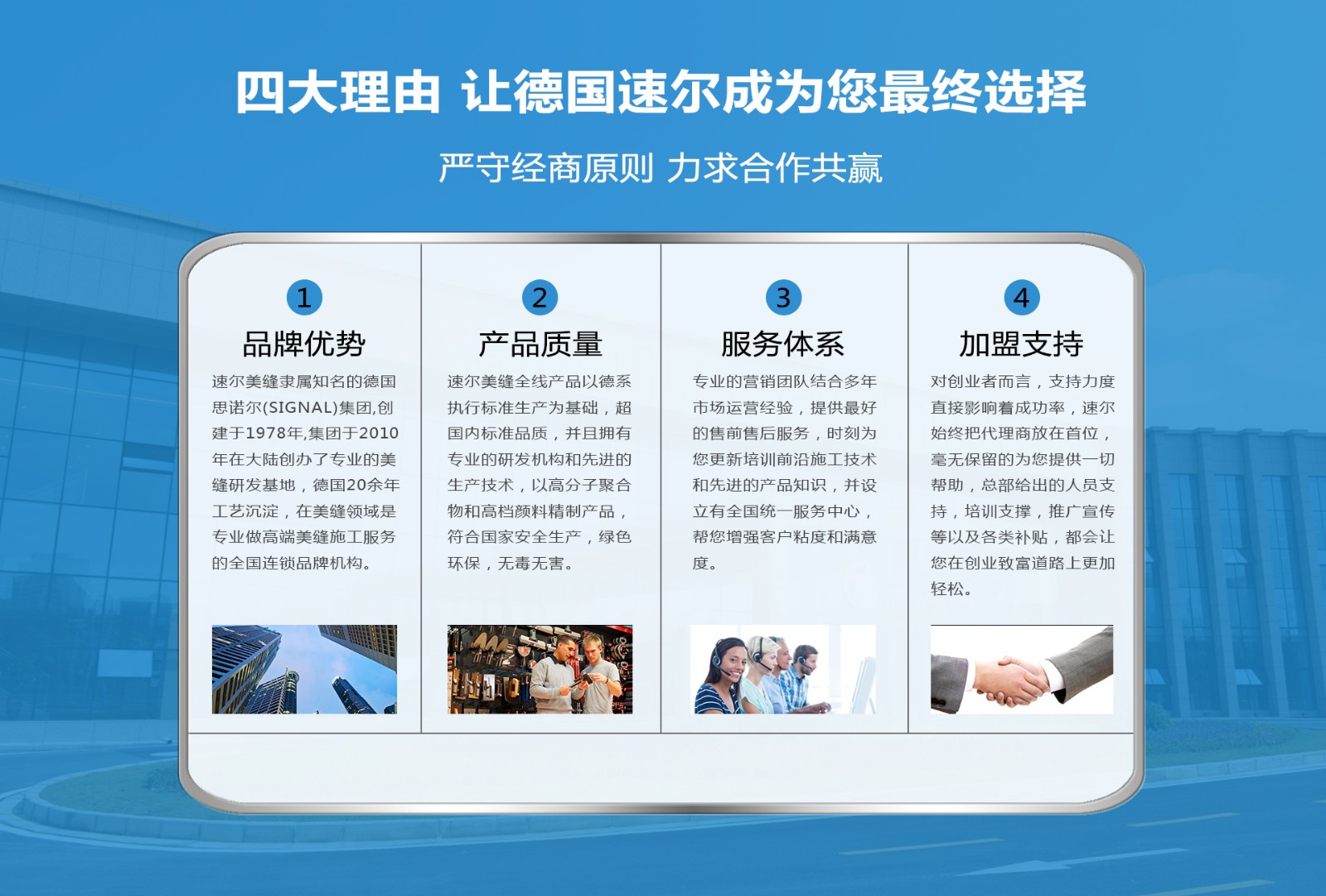 四大理由 让德国速尔成为您最终选择

严守经商原则 力求合作共赢

1

品牌优势

速尔美缝隶属知名的德国思诺尔(SIGNAL)集团,创建于1978年,集团于2010年在大陆创办了专业的美缝研发基地，德国20余年工艺沉淀，在美缝领域是专业做高端美缝施工服务的全国连锁品牌机构。

2

产品质量

速尔美缝全线产品以德系执行标准生产为基础，超国内标准品质，并且拥有专业的研发机构和先进的生产技术，以高分子聚合物和高档颜料精制产品，符合国家安全生产，绿色环保，无毒无害。

3

服务体系

专业的营销团队结合多年市场运营经验，提供最好的售前售后服务，时刻为您更新培训前沿施工技术和先进的产品知识，并设立有全国统一服务中心，帮您增强客户粘度和满意度。

4

加盟支持

对创业者而言，支持力度直接影响着成功率，速尔始终把代理商放在首位，毫无保留的为您提供一切帮助，总部给出的人员支持，培训支撑，推广宣传等以及各类补贴，都会让您在创业致富道路上更加轻松。